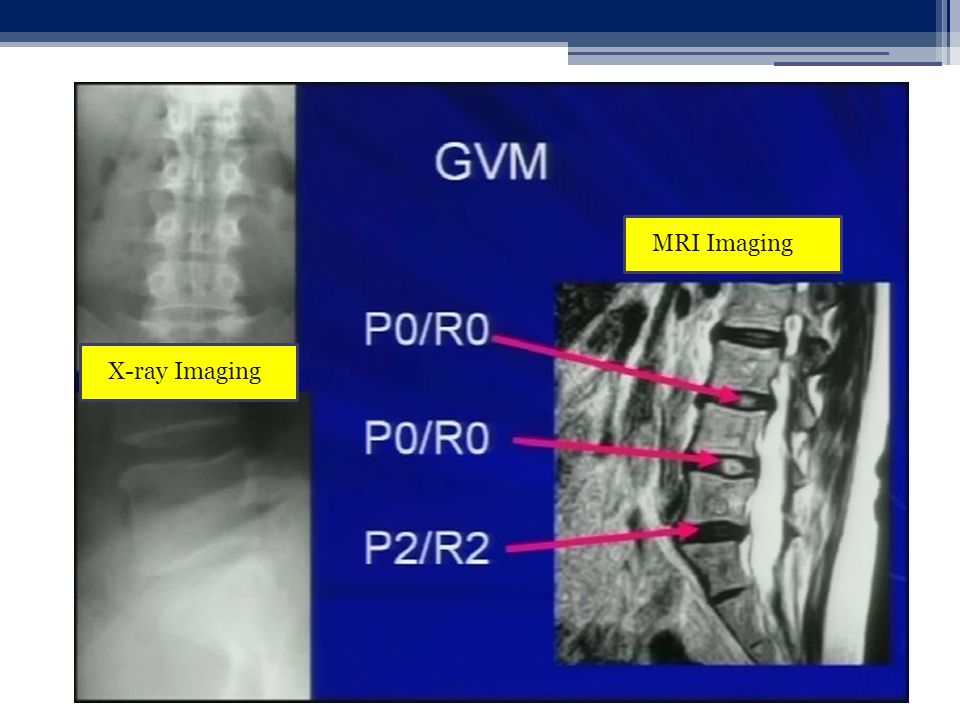 GVM

MRI Imaging

X-ray Imaging

P0/R0

P0/R0

P2/R2